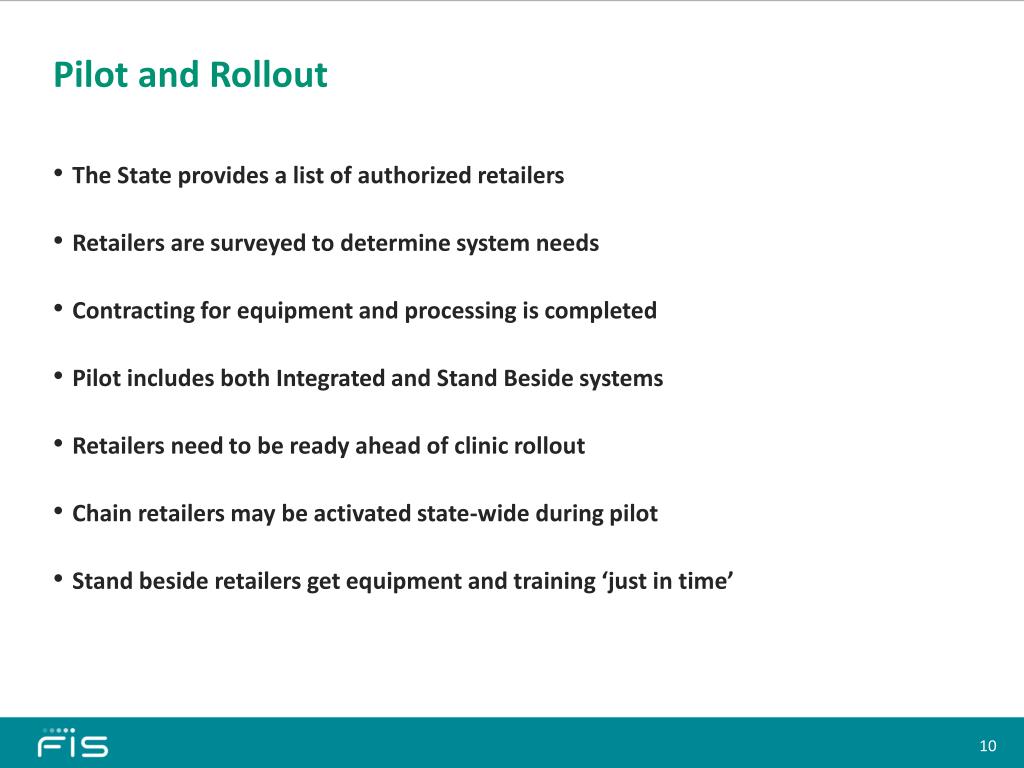 Pilot and Rollout

• The State provides a list of authorized retailers

• Retailers are surveyed to determine system needs

• Contracting for equipment and processing is completed

• Pilot includes both Integrated and Stand Beside systems

• Retailers need to be ready ahead of clinic rollout

• Chain retailers may be activated state-wide during pilot

• Stand beside retailers get equipment and training ‘just in time’

FIS

10